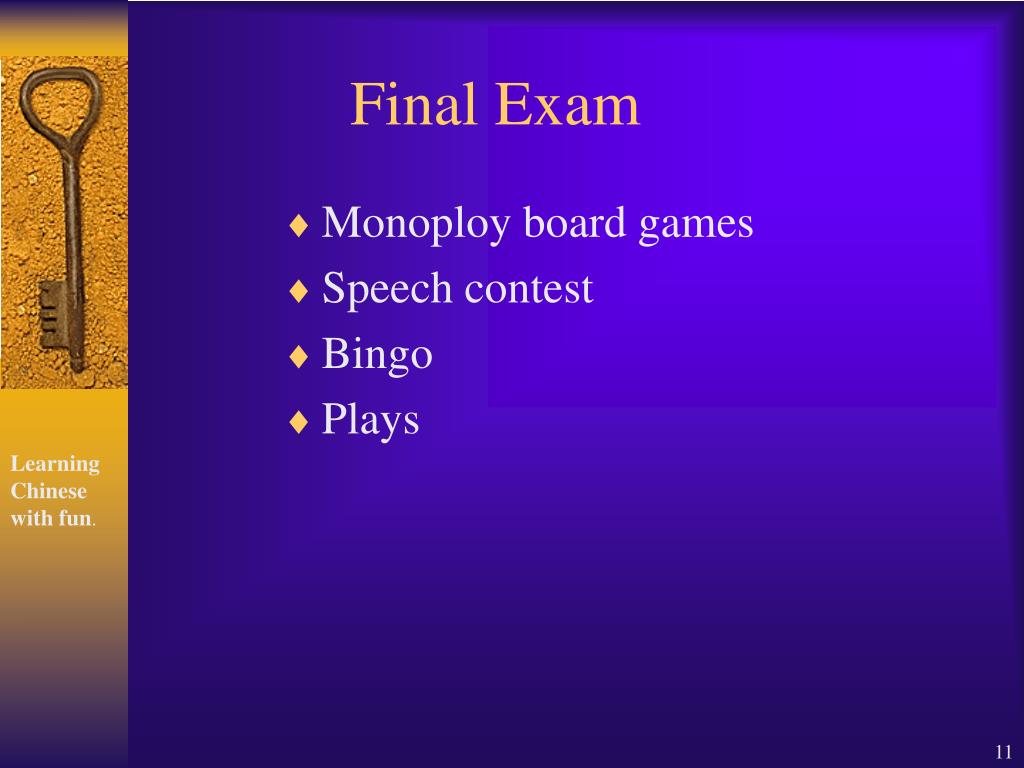 Final Exam

♦ Monoploy board games
♦ Speech contest
♦ Bingo
♦ Plays

Learning Chinese with fun.

11